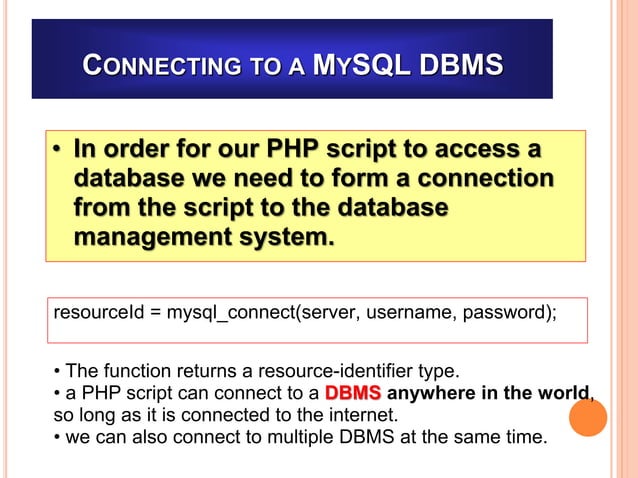 CONNECTING TO A MYSQL DBMS

• In order for our PHP script to access a database we need to form a connection from the script to the database management system.

resourceId = mysql_connect(server, username, password);

• The function returns a resource-identifier type.
• a PHP script can connect to a DBMS anywhere in the world, so long as it is connected to the internet.
• we can also connect to multiple DBMS at the same time.